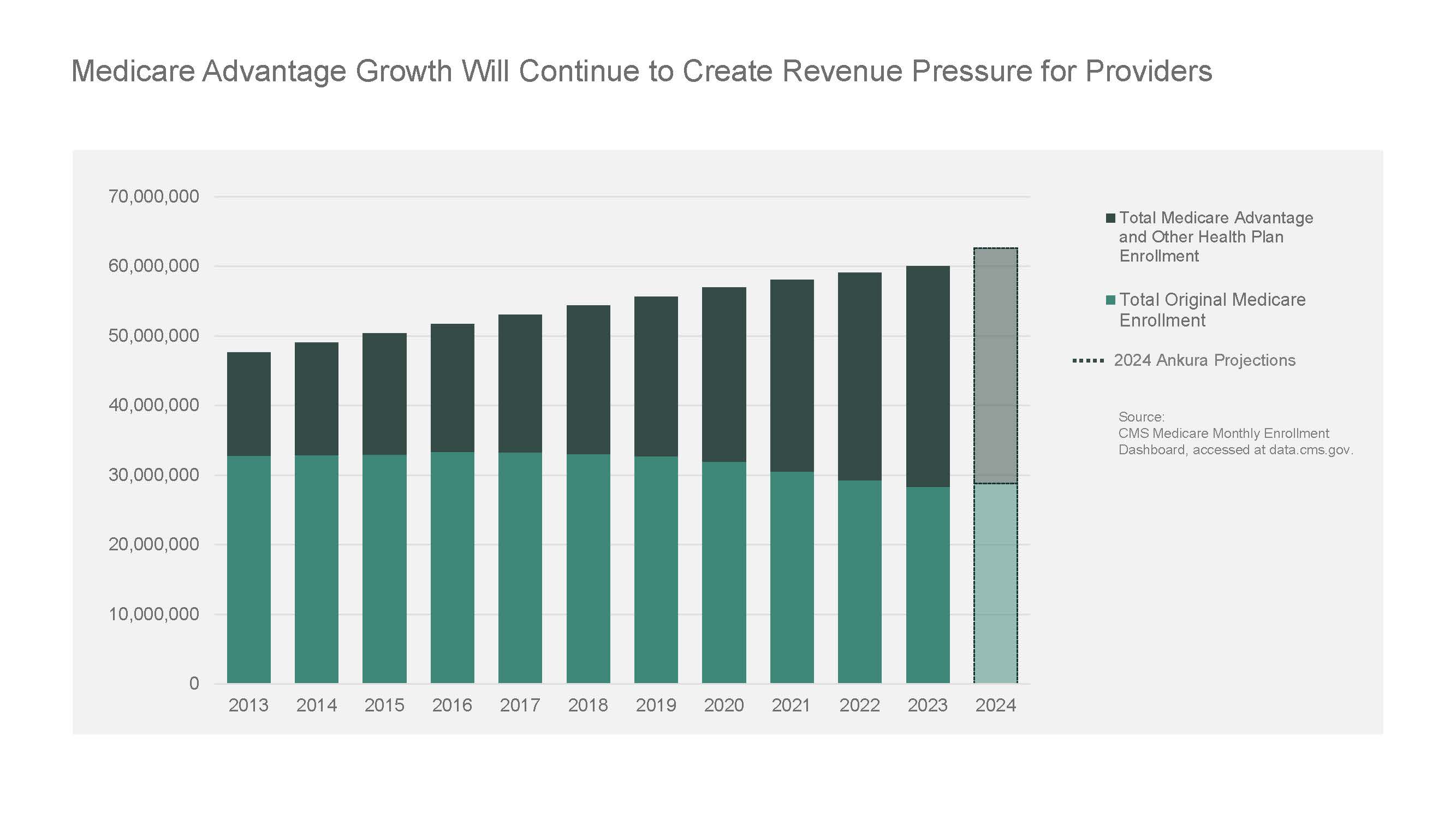 Medicare Advantage Growth Will Continue to Create Revenue Pressure for Providers

70,000,000
60,000,000
50,000,000
40,000,000
30,000,000
20,000,000
10,000,000
0

2013 2014 2015 2016 2017 2018 2019 2020 2021 2022 2023 2024

Total Medicare Advantage and Other Health Plan Enrollment

Total Original Medicare Enrollment

2024 Ankura Projections

Source:
CMS Medicare Monthly Enrollment Dashboard, accessed at data.cms.gov.